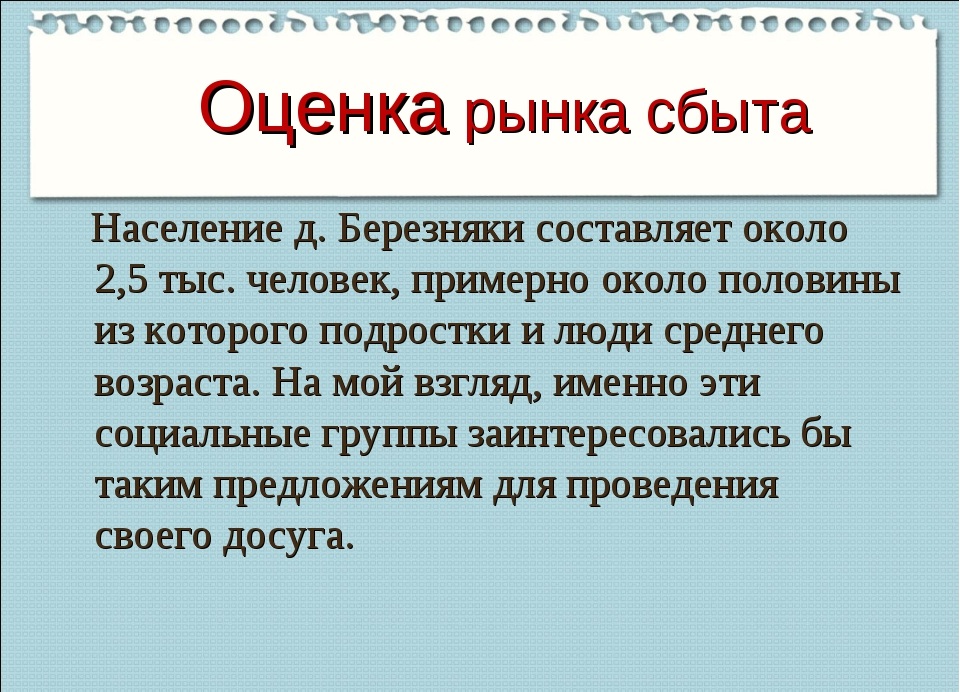 Оценка рынка сбыта

Население д. Березняки составляет около 2,5 тыс. человек, примерно около половины из которого подростки и люди среднего возраста. На мой взгляд, именно эти социальные группы заинтересовались бы таким предложениям для проведения своего досуга.